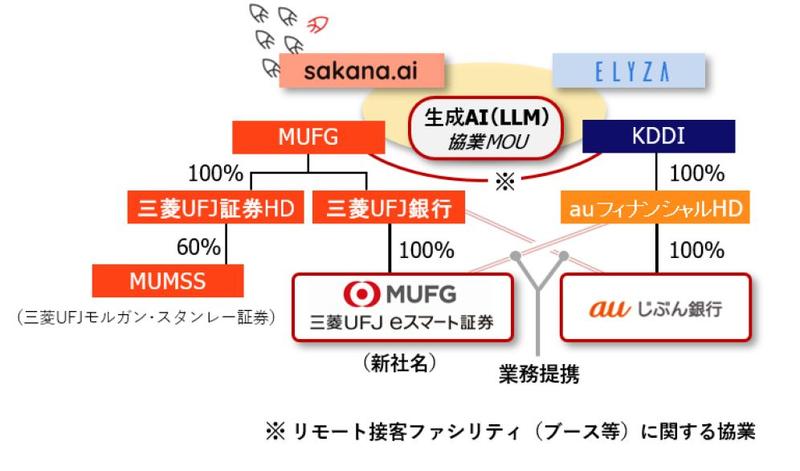 sakana.ai

ELYZA

生成AI(LLM)
協業MOU

MUFG

KDDI

100%

※

100%

三菱UFJ証券HD

三菱UFJ銀行

auフィナンシャルHD

60%

100%

100%

MUMSS

(三菱UFJモルガン・スタンレー証券)

MUFG
三菱UFJ eスマート証券

(新社名)

業務提携

au じぶん銀行

※ リモート接客ファシリティ（ブース等）に関する協業